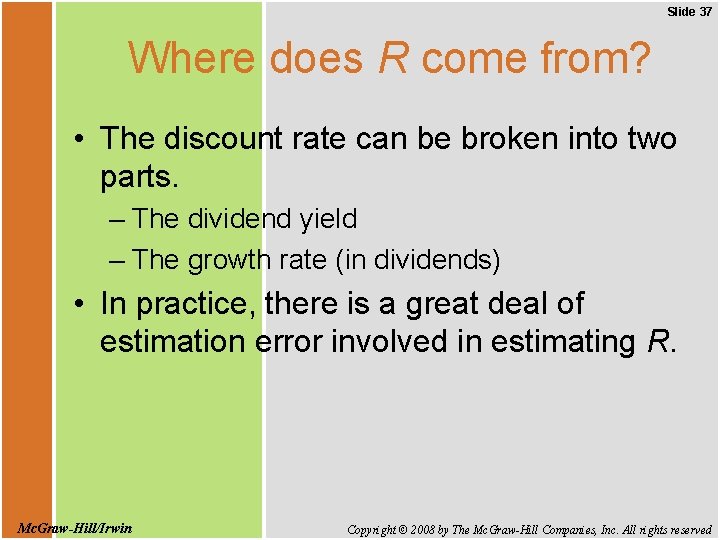 Slide 37

Where does R come from?

• The discount rate can be broken into two parts.
– The dividend yield
– The growth rate (in dividends)
• In practice, there is a great deal of estimation error involved in estimating R.

McGraw-Hill/Irwin

Copyright © 2008 by The McGraw-Hill Companies, Inc. All rights reserved